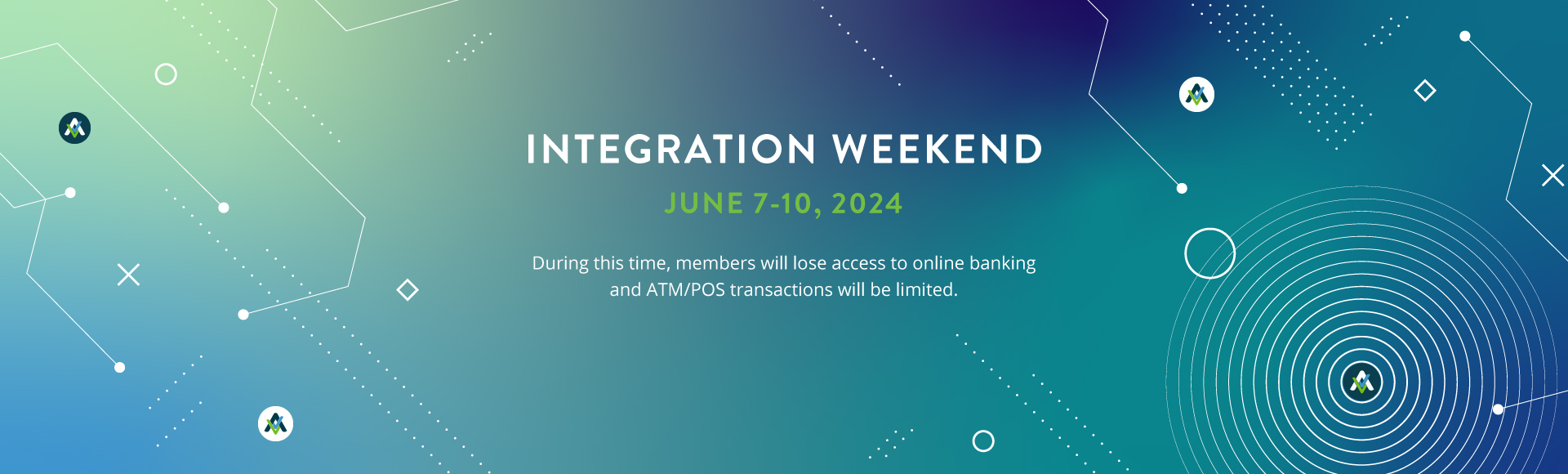 INTEGRATION WEEKEND

JUNE 7-10, 2024

During this time, members will lose access to online banking and ATM/POS transactions will be limited.